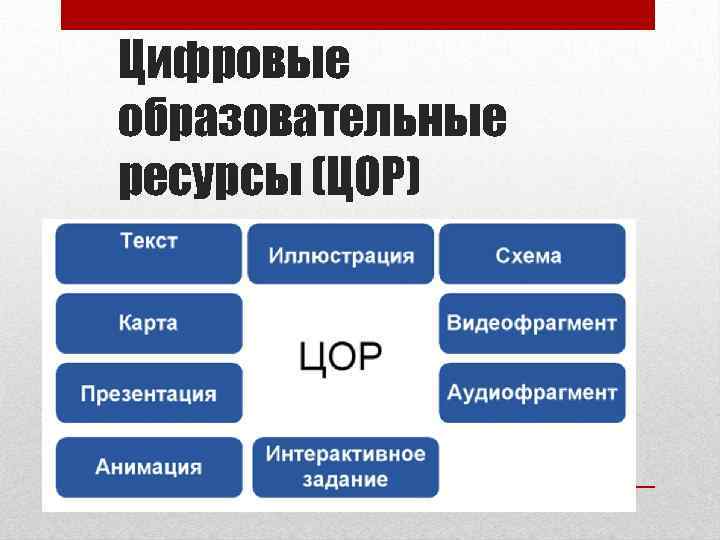 Цифровые образовательные ресурсы (ЦОР)

Текст

Иллюстрация

Схема

Карта

ЦОР

Видеофрагмент

Презентация

Аудиофрагмент

Анимация

Интерактивное задание